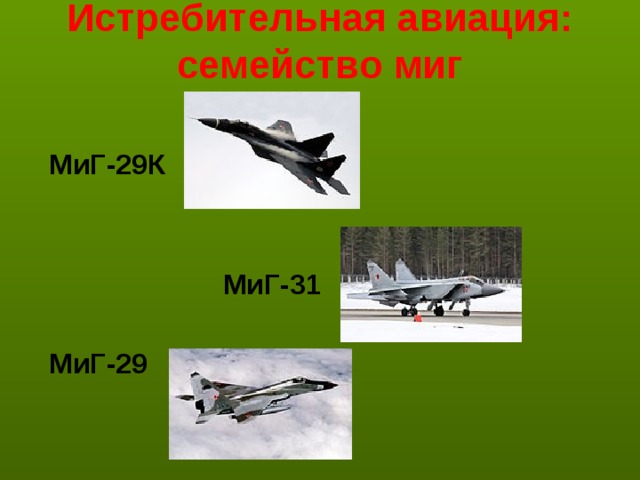 Истребительная авиация: семейство миг

МиГ-29К

МиГ-31

МиГ-29